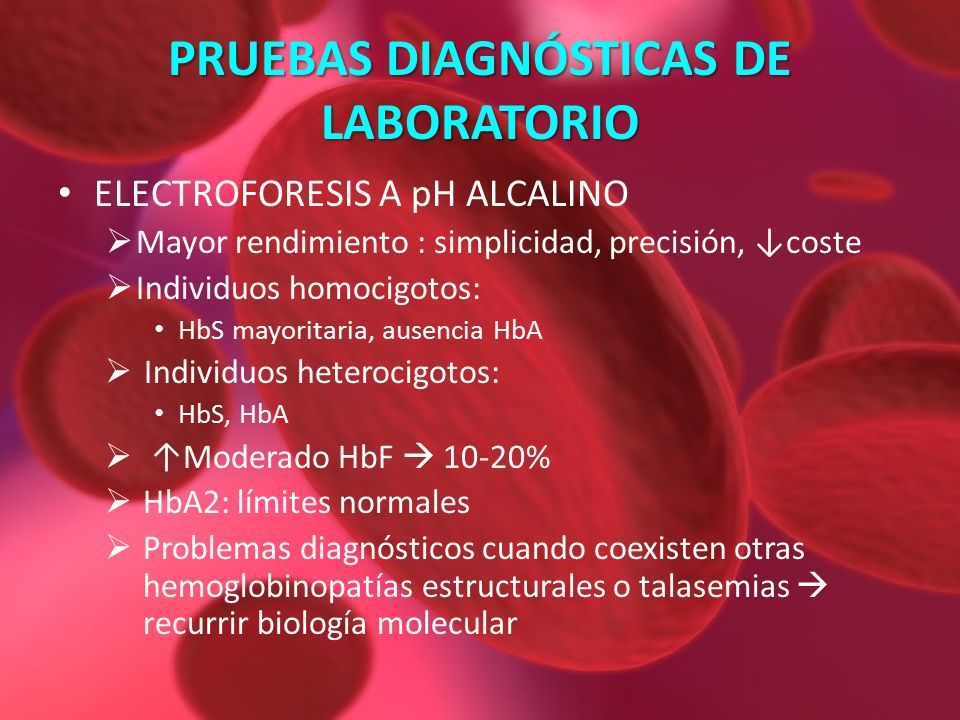 PRUEBAS DIAGNÓSTICAS DE LABORATORIO

• ELECTROFORESIS A pH ALCALINO
➢ Mayor rendimiento : simplicidad, precisión, ↓coste
➢ Individuos homocigotos:
• HbS mayoritaria, ausencia HbA
➢ Individuos heterocigotos:
• HbS, HbA
➢ ↑Moderado HbF → 10-20%
➢ HbA2: límites normales
➢ Problemas diagnósticos cuando coexisten otras hemoglobinopatías estructurales o talasemias → recurrir biología molecular